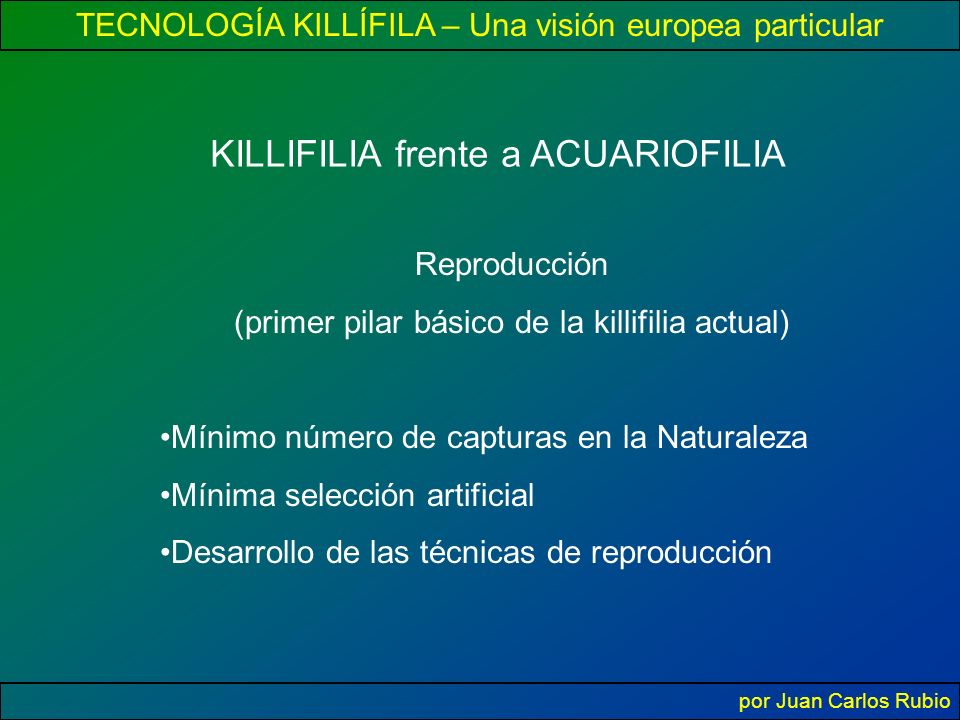 TECNOLOGÍA KILLÍFILA – Una visión europea particular

KILLIFILIA frente a ACUARIOFILIA

Reproducción

(primer pilar básico de la killifilia actual)

•Mínimo número de capturas en la Naturaleza

•Mínima selección artificial

•Desarrollo de las técnicas de reproducción

por Juan Carlos Rubio